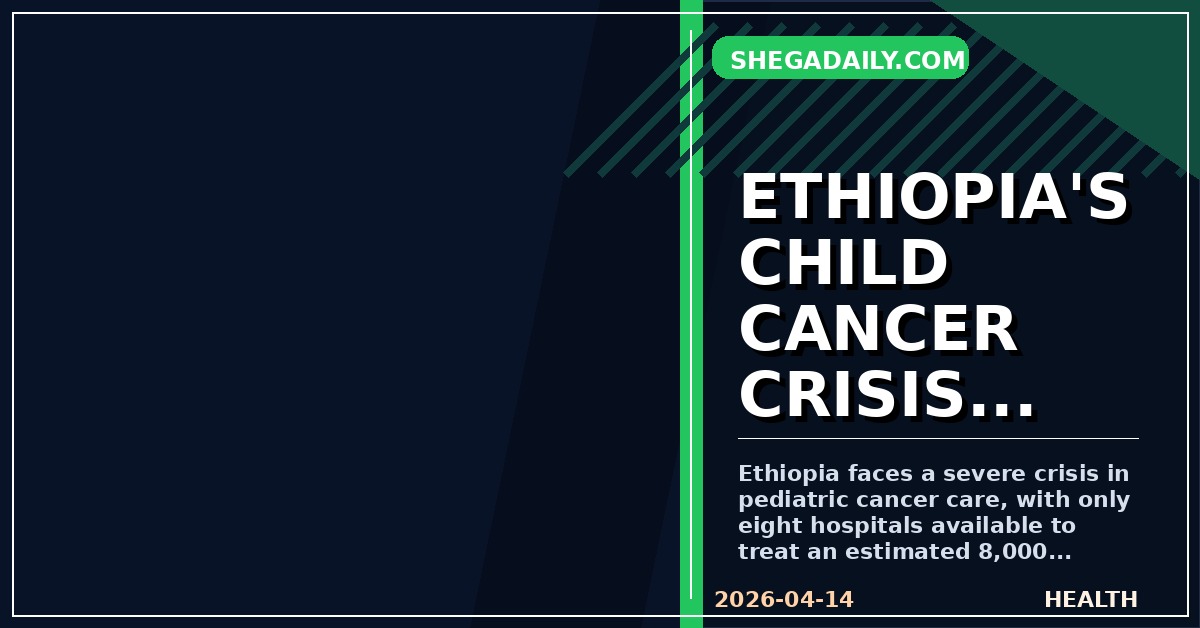 SHEGADAILY.COM

ETHIOPIA'S CHILD CANCER CRISIS...

Ethiopia faces a severe crisis in pediatric cancer care, with only eight hospitals available to treat an estimated 8,000...

2026-04-14

HEALTH